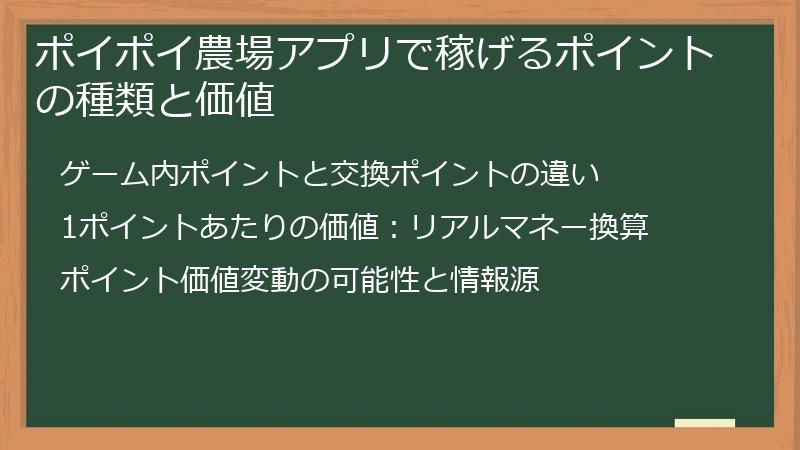 ポイポイ農場アプリで稼げるポイントの種類と価値

ゲーム内ポイントと交換ポイントの違い

1ポイントあたりの価値：リアルマネー換算

ポイント価値変動の可能性と情報源